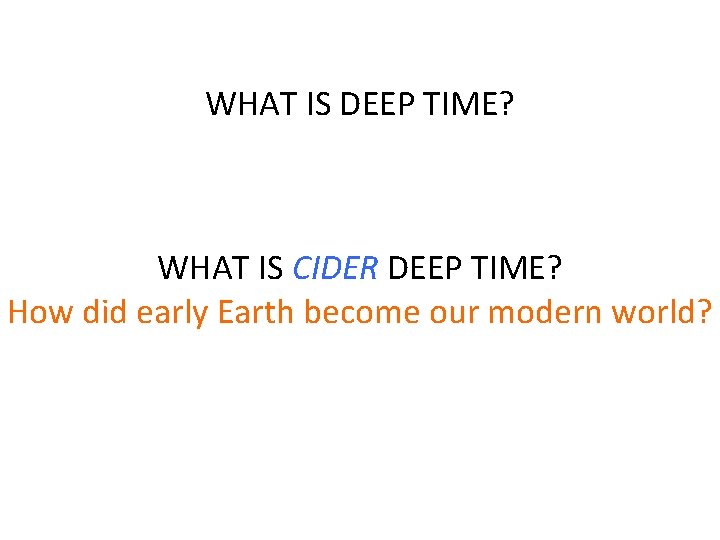 WHAT IS DEEP TIME?

WHAT IS CIDER DEEP TIME?
How did early Earth become our modern world?